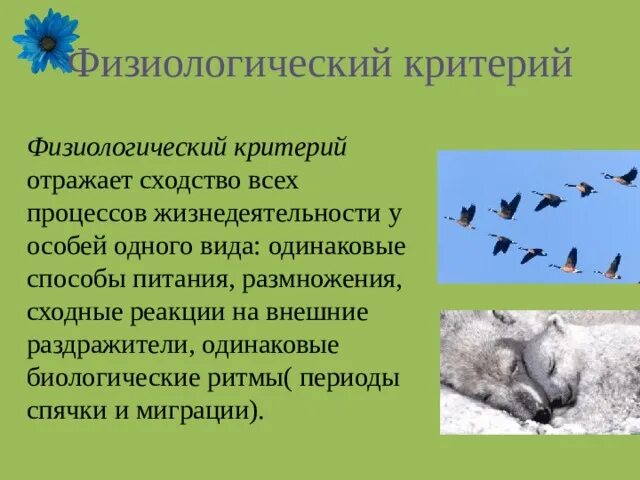 Физиологический критерий

Физиологический критерий отражает сходство всех процессов жизнедеятельности у особей одного вида: одинаковые способы питания, размножения, сходные реакции на внешние раздражители, одинаковые биологические ритмы( периоды спячки и миграции).